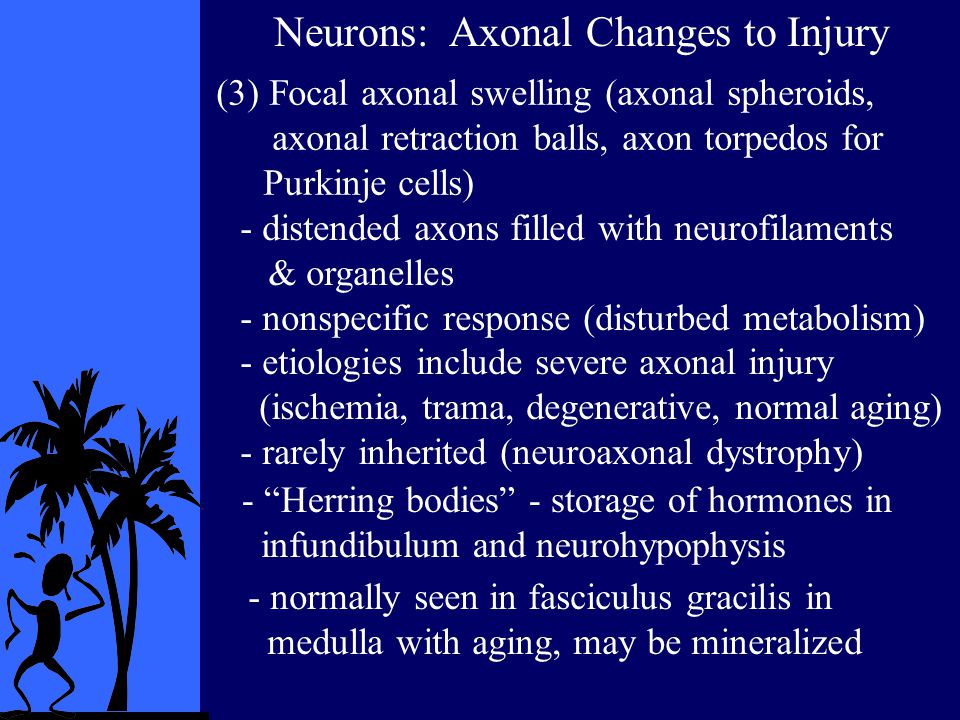 Neurons: Axonal Changes to Injury

(3) Focal axonal swelling (axonal spheroids, axonal retraction balls, axon torpedos for Purkinje cells)

- distended axons filled with neurofilaments & organelles

- nonspecific response (disturbed metabolism)

- etiologies include severe axonal injury (ischemia, trama, degenerative, normal aging)

- rarely inherited (neuroaxonal dystrophy)

- “Herring bodies” - storage of hormones in infundibulum and neurohypophysis

- normally seen in fasciculus gracilis in medulla with aging, may be mineralized